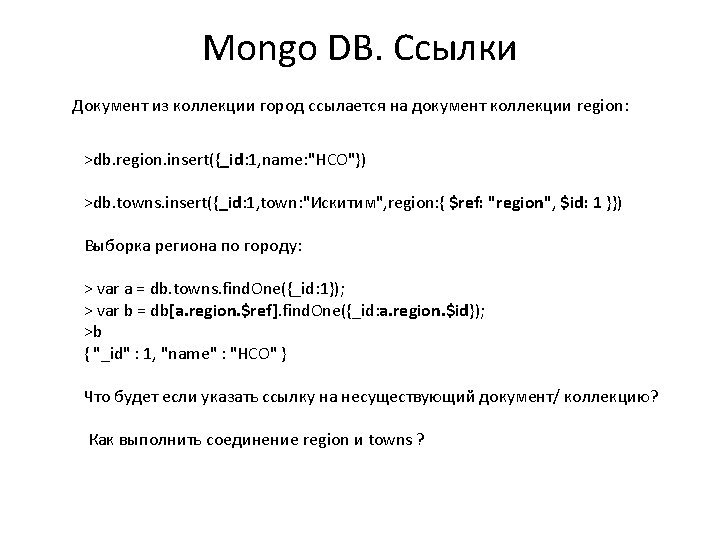 Mongo DB. Ссылки

Документ из коллекции город ссылается на документ коллекции region:

>db.region.insert({_id:1,name:"НСО"})

>db.towns.insert({_id:1,town:"Искитим",region:{ $ref: "region", $id: 1 }})

Выборка региона по городу:

> var a = db.towns.findOne({_id:1});
> var b = db[a.region.$ref].findOne({_id:a.region.$id});
>b
{ "_id" : 1, "name" : "НСО" }

Что будет если указать ссылку на несуществующий документ/ коллекцию?

Как выполнить соединение region и towns ?